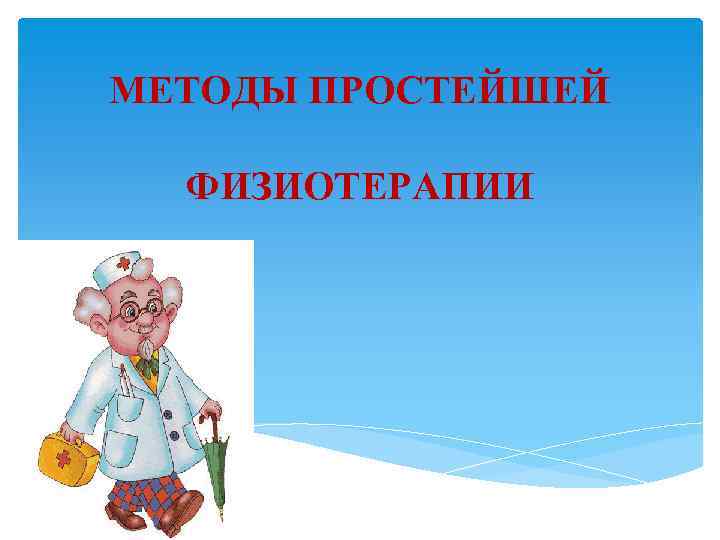 МЕТОДЫ ПРОСТЕЙШЕЙ

ФИЗИОТЕРАПИИ